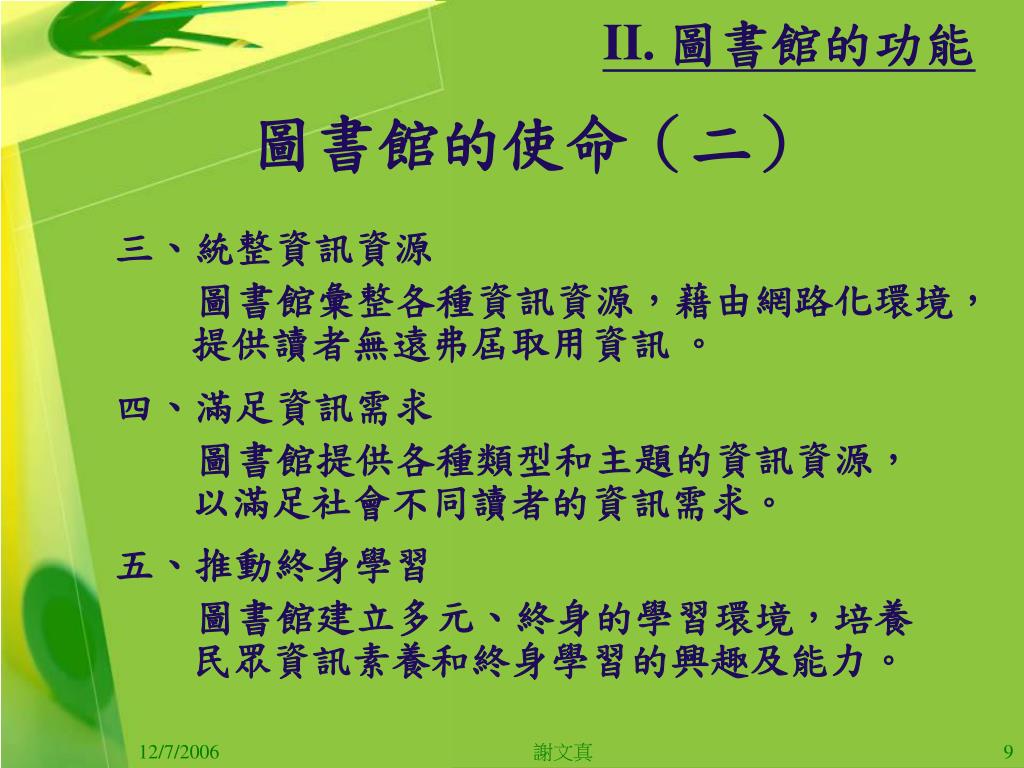 II. 圖書館的功能

圖書館的使命（二）

三、統整資訊資源

圖書館彙整各種資訊資源，藉由網路化環境，提供讀者無遠弗屆取用資訊 。

四、滿足資訊需求

圖書館提供各種類型和主題的資訊資源，以滿足社會不同讀者的資訊需求。

五、推動終身學習

圖書館建立多元、終身的學習環境，培養民眾資訊素養和終身學習的興趣及能力。

12/7/2006

謝文真

9